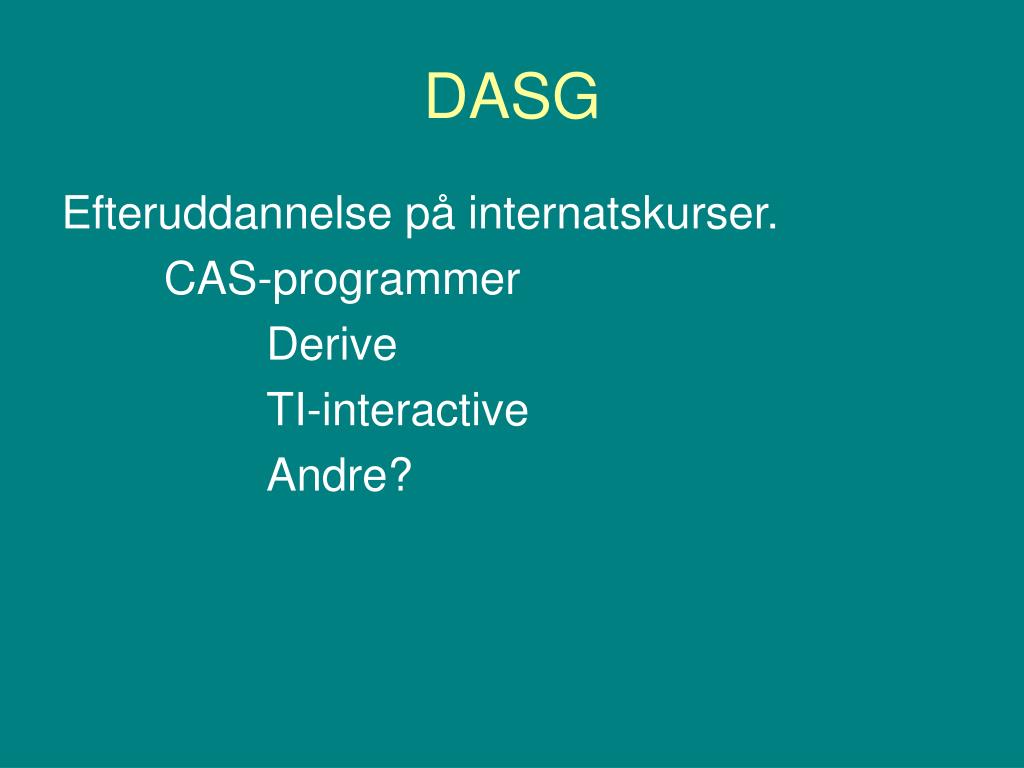 DASG

Efteruddannelse på internatskurser.

CAS-programmer

Derive

TI-interactive

Andre?